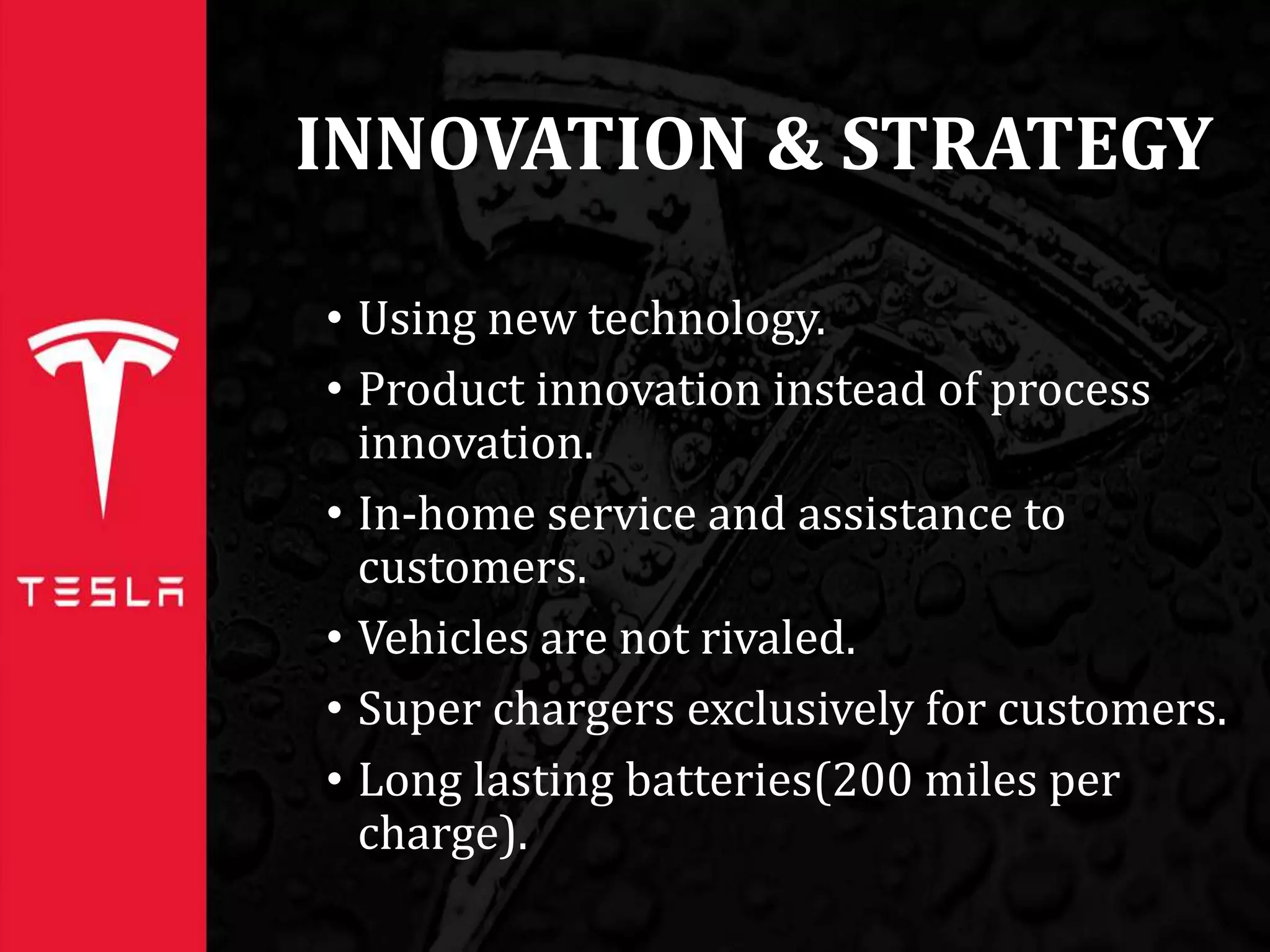 TESLA

INNOVATION & STRATEGY

• Using new technology.
• Product innovation instead of process innovation.
• In-home service and assistance to customers.
• Vehicles are not rivaled.
• Super chargers exclusively for customers.
• Long lasting batteries(200 miles per charge).